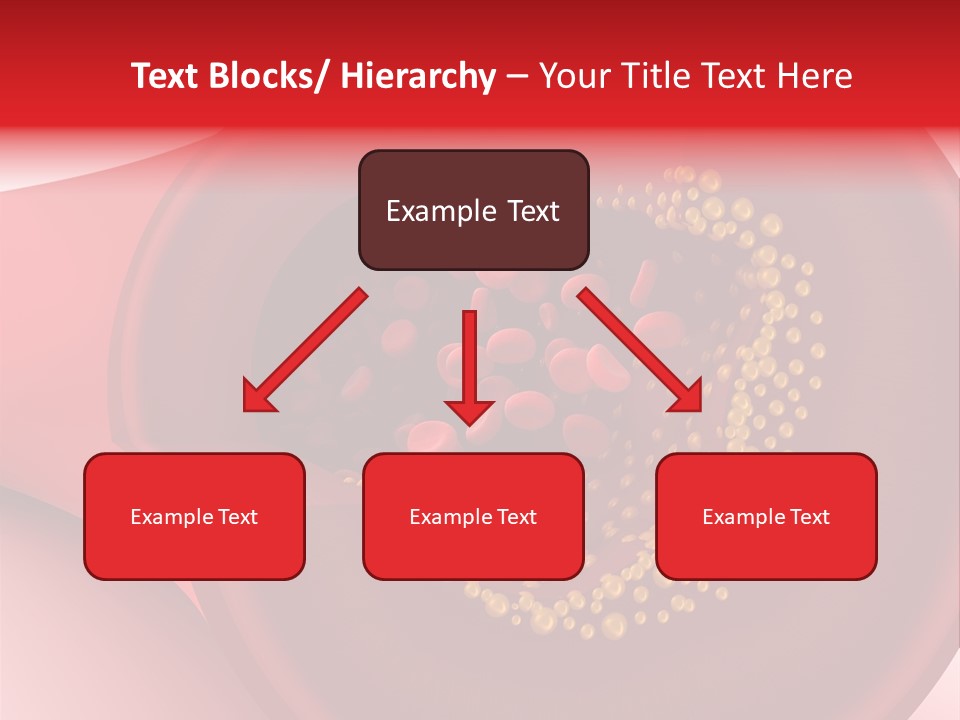 Text Blocks/ Hierarchy – Your Title Text Here

Example Text

Example Text

Example Text

Example Text